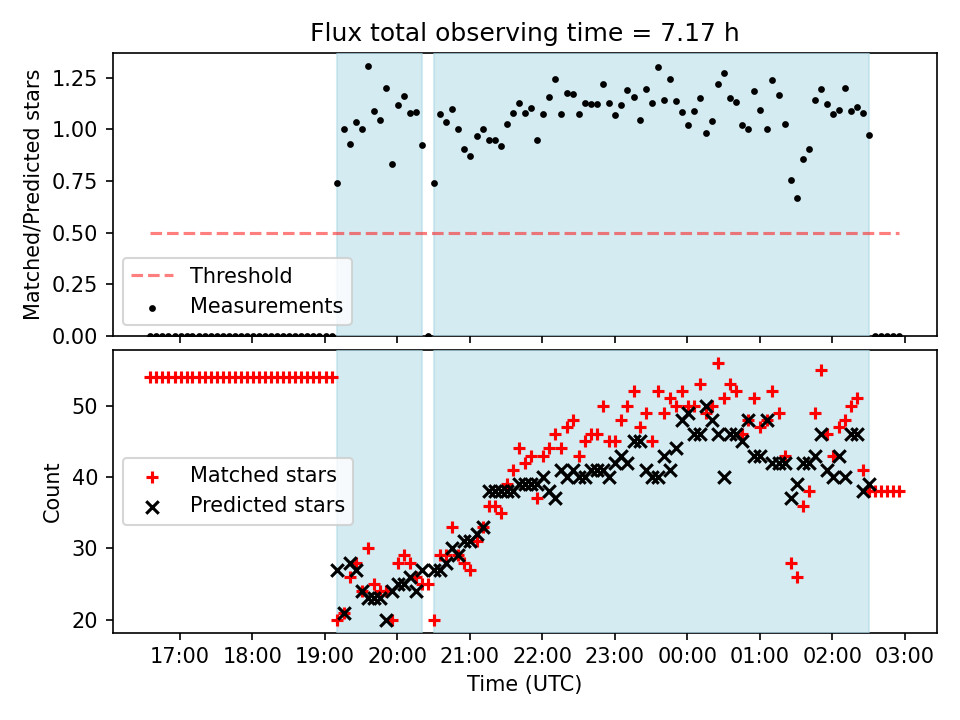 Flux total observing time = 7.17 h

Matched/Predicted stars

1.25
1.00
0.75
0.50
0.25
0.00

Threshold
Measurements

Count

50
40
30
20

Matched stars
Predicted stars

17:00 18:00 19:00 20:00 21:00 22:00 23:00 00:00 01:00 02:00 03:00

Time (UTC)